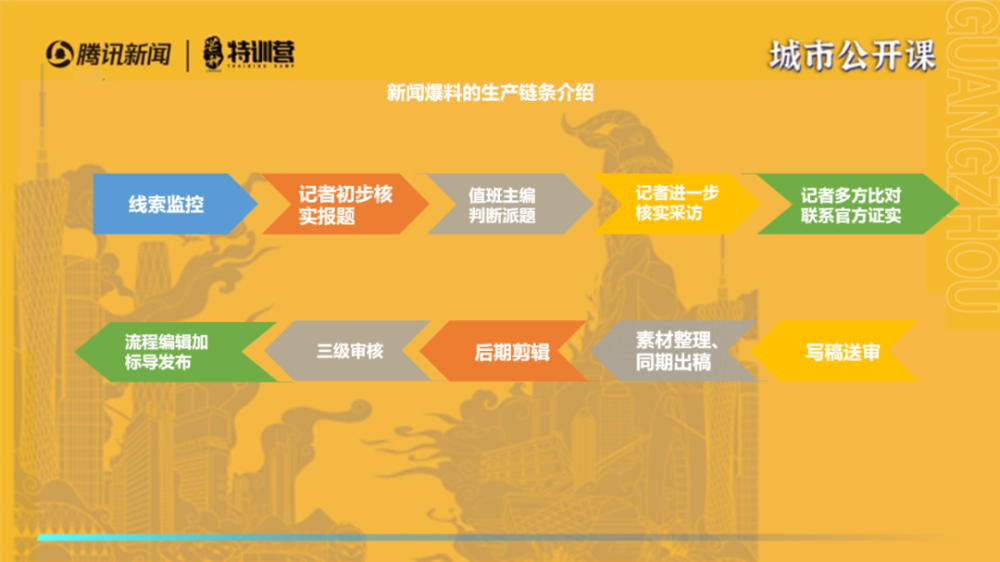 腾讯新闻 | 特训营 TRAINING CAMP

城市公开课

GUANGZHOU

新闻爆料的生产链条介绍

线索监控

记者初步核实报题

值班主编判断派题

记者进一步核实采访

记者多方比对联系官方证实

写稿送审

素材整理、同期出稿

后期剪辑

三级审核

流程编辑加标导发布